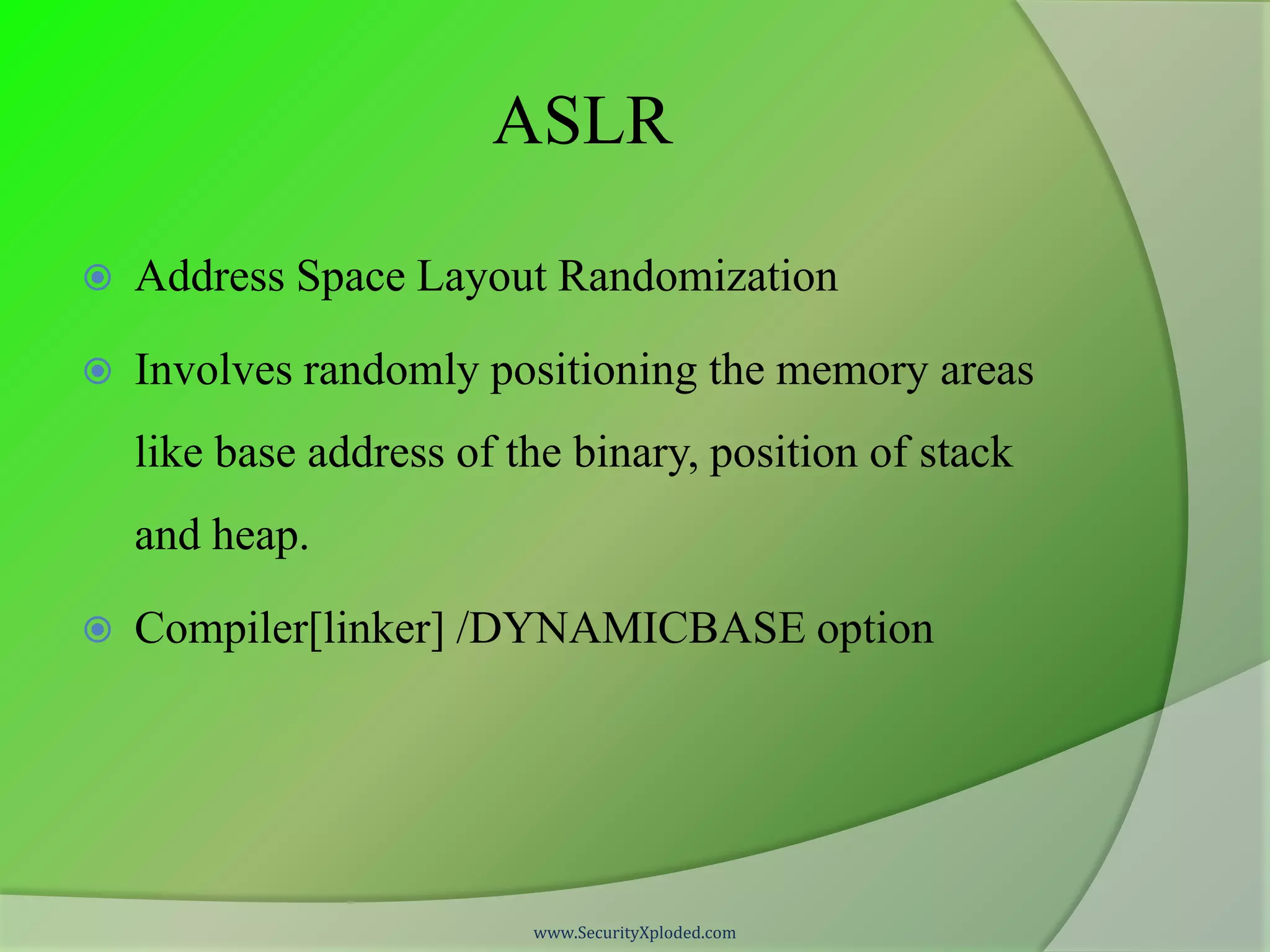 ASLR

Address Space Layout Randomization

Involves randomly positioning the memory areas like base address of the binary, position of stack and heap.

Compiler[linker] /DYNAMICBASE option

www.SecurityXploded.com